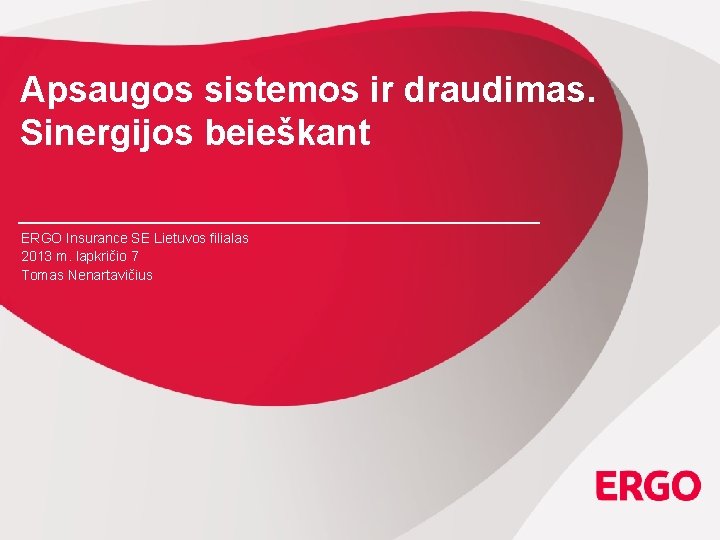 Apsaugos sistemos ir draudimas. Sinergijos beieškant

ERGO Insurance SE Lietuvos filialas
2013 m. lapkričio 7
Tomas Nenartavičius

ERGO